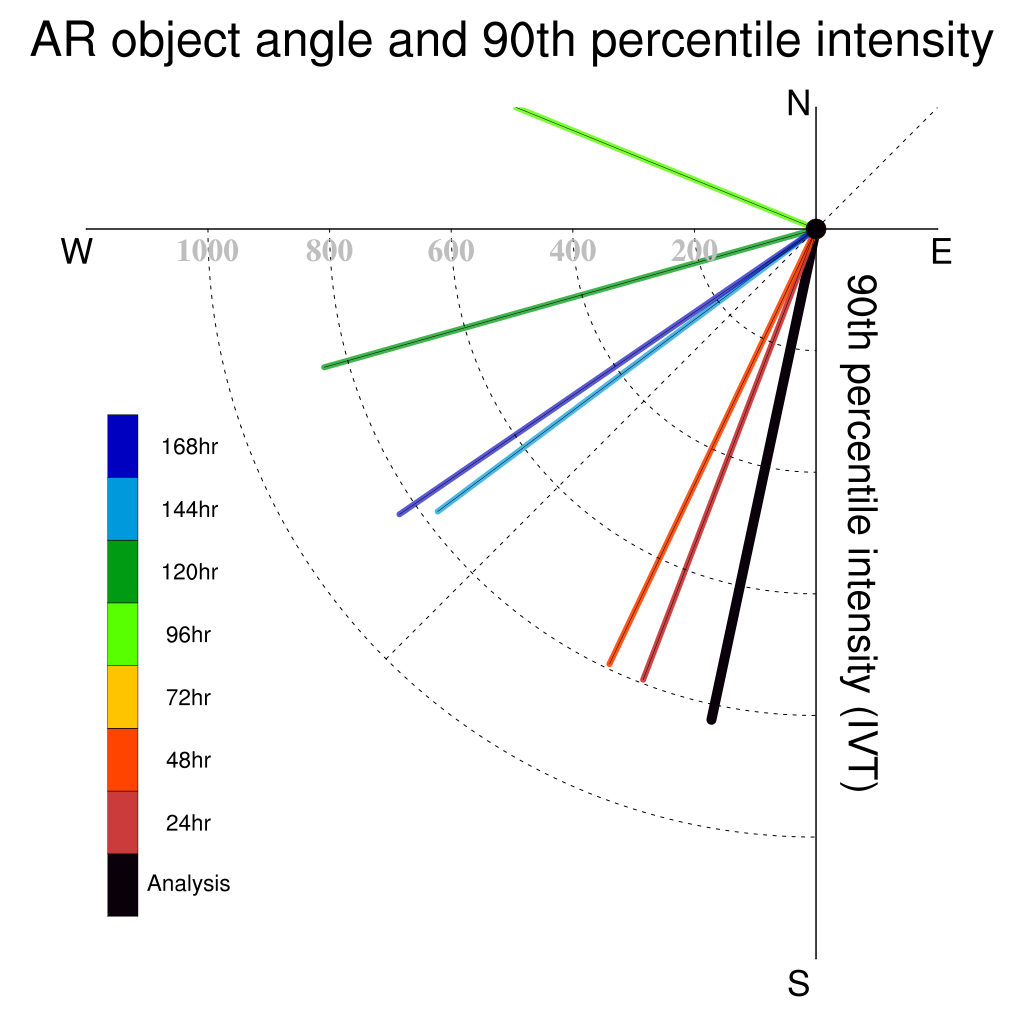 AR object angle and 90th percentile intensity

N
W
E
S

1000
800
600
400
200

90th percentile intensity (IVT)

168hr
144hr
120hr
96hr
72hr
48hr
24hr
Analysis